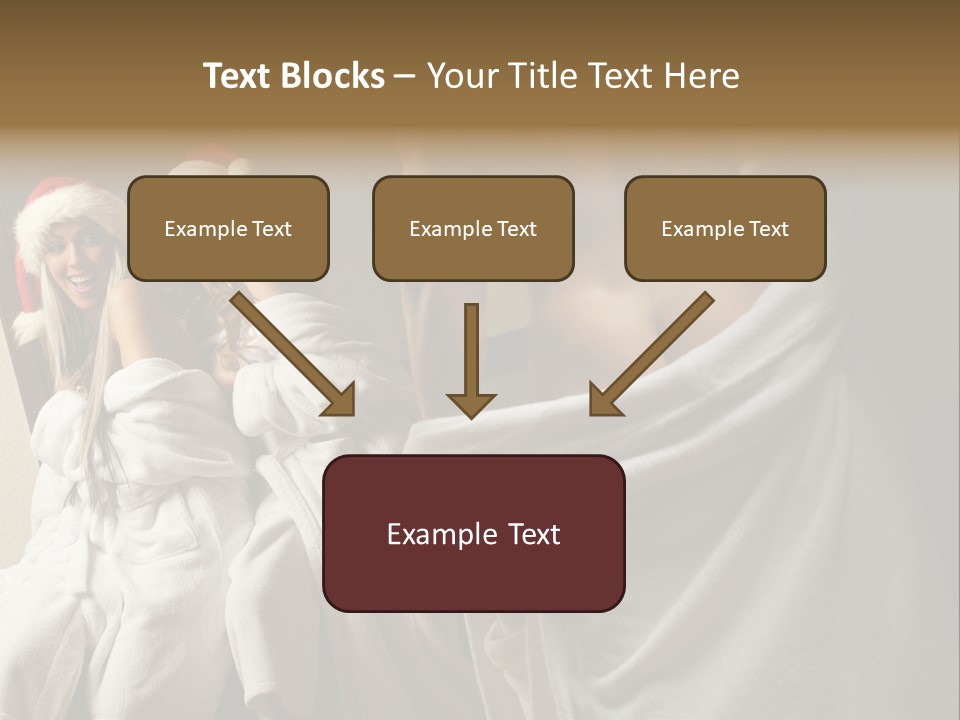 Text Blocks – Your Title Text Here

Example Text

Example Text

Example Text

Example Text